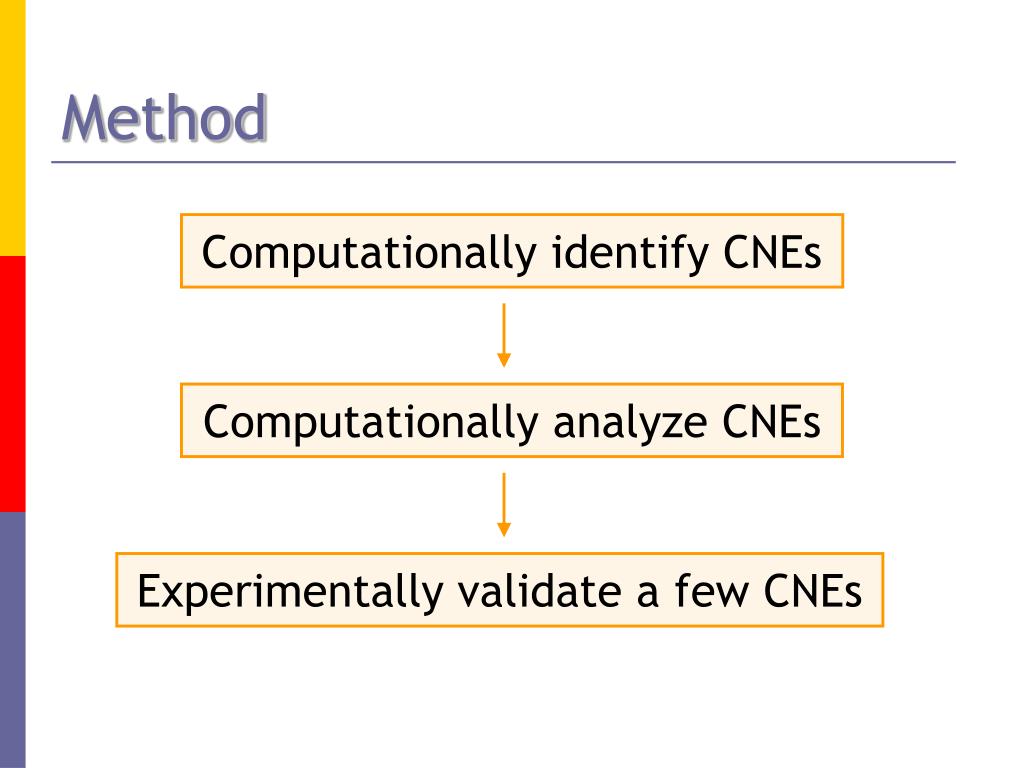 Method

Computationally identify CNEs

Computationally analyze CNEs

Experimentally validate a few CNEs